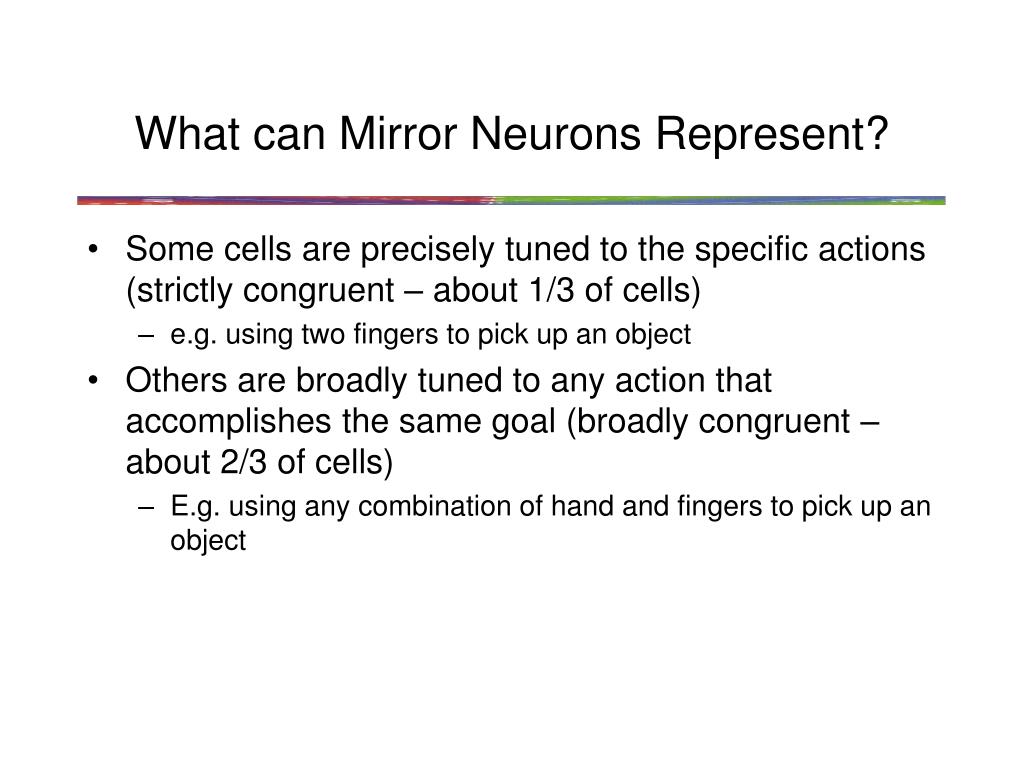 What can Mirror Neurons Represent?

• Some cells are precisely tuned to the specific actions (strictly congruent – about 1/3 of cells)
– e.g. using two fingers to pick up an object
• Others are broadly tuned to any action that accomplishes the same goal (broadly congruent – about 2/3 of cells)
– E.g. using any combination of hand and fingers to pick up an object